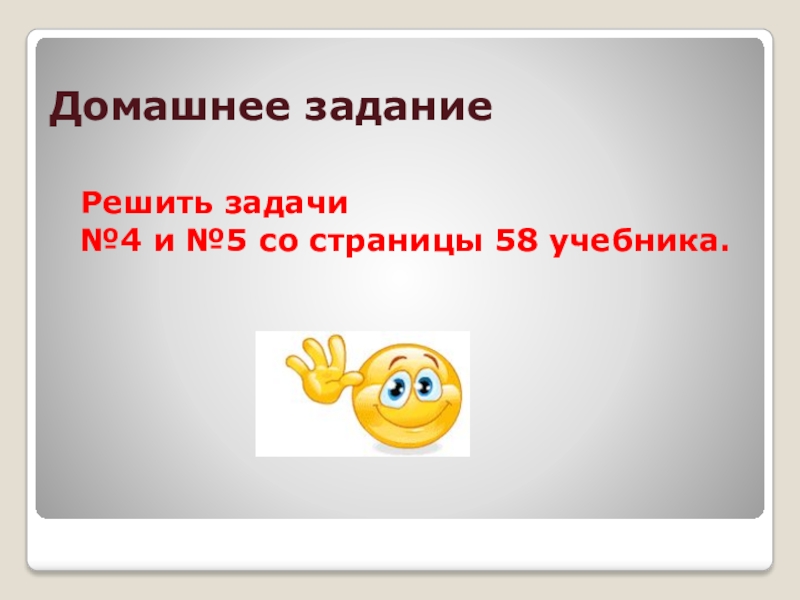 Домашнее задание

Решить задачи
№4 и №5 со страницы 58 учебника.